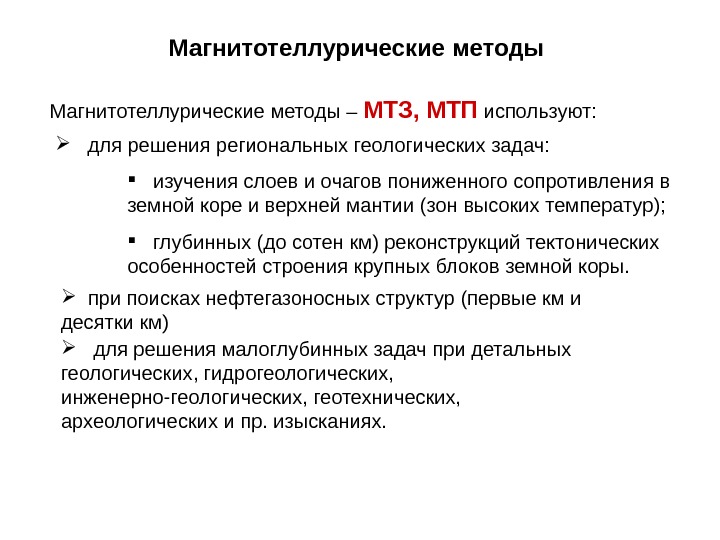 Магнитотеллурические методы

Магнитотеллурические методы – МТЗ, МТП используют:

➢ для решения региональных геологических задач:

▪ изучения слоев и очагов пониженного сопротивления в земной коре и верхней мантии (зон высоких температур);

▪ глубинных (до сотен км) реконструкций тектонических особенностей строения крупных блоков земной коры.

➢ при поисках нефтегазоносных структур (первые км и десятки км)

➢ для решения малоглубинных задач при детальных геологических, гидрогеологических, инженерно-геологических, геотехнических, археологических и пр. изысканиях.